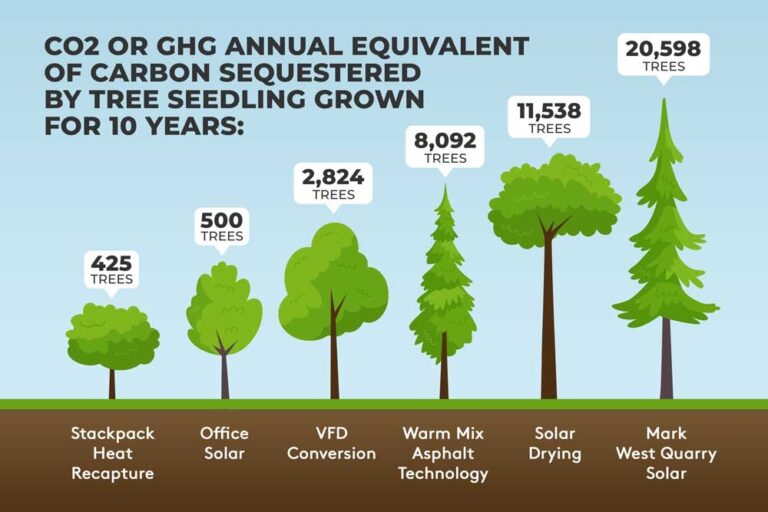 CO2 OR GHG ANNUAL EQUIVALENT OF CARBON SEQUESTERED BY TREE SEEDLING GROWN FOR 10 YEARS:

425 TREES

500 TREES

2,824 TREES

8,092 TREES

11,538 TREES

20,598 TREES

Stackpack Heat Recapture

Office Solar

VFD Conversion

Warm Mix Asphalt Technology

Solar Drying

Mark West Quarry Solar